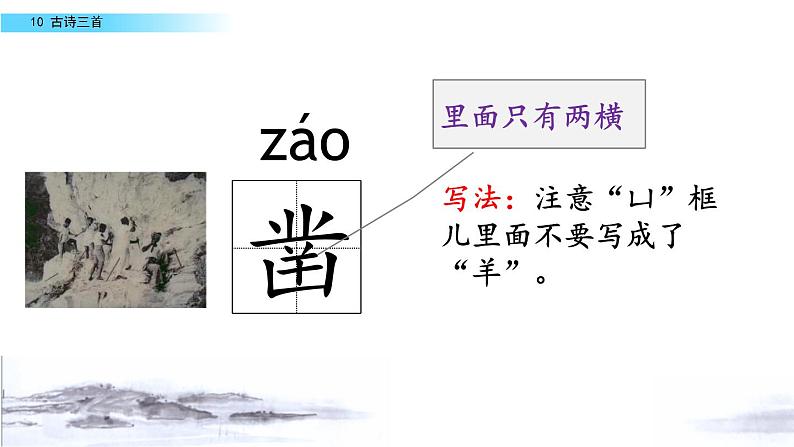 10 古诗三首

záo

凿

里面只有两横

写法：注意“凵”框儿里面不要写成了“羊”。